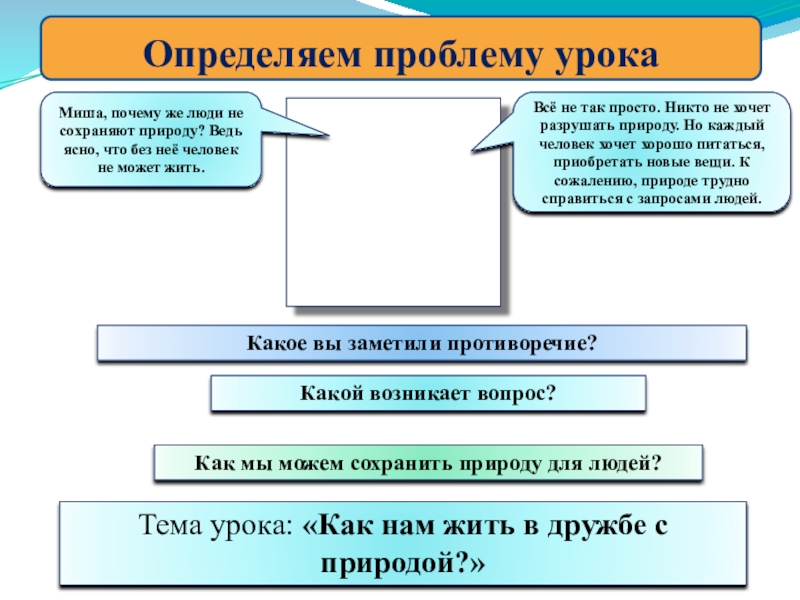 Определяем проблему урока

Миша, почему же люди не сохраняют природу? Ведь ясно, что без неё человек не может жить.

Всё не так просто. Никто не хочет разрушать природу. Но каждый человек хочет хорошо питаться, приобретать новые вещи. К сожалению, природе трудно справиться с запросами людей.

Какое вы заметили противоречие?

Какой возникает вопрос?

Как мы можем сохранить природу для людей?

Тема урока: «Как нам жить в дружбе с природой?»